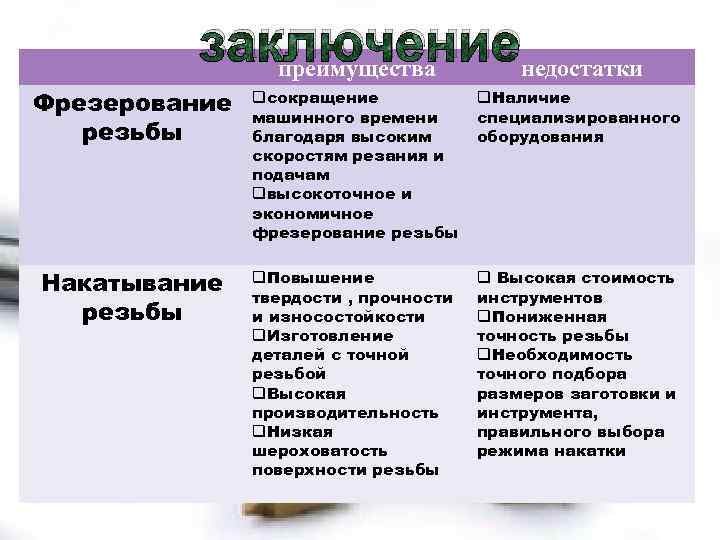 заключение

| | преимущества | недостатки |
|---|---|---|
| Фрезерование резьбы | ❑сокращение машинного времени благодаря высоким скоростям резания и подачам ❑высокоточное и экономичное фрезерование резьбы | ❑Наличие специализированного оборудования |
| Накатывание резьбы | ❑Повышение твердости , прочности и износостойкости ❑Изготовление деталей с точной резьбой ❑Высокая производительность ❑Низкая шероховатость поверхности резьбы | ❑ Высокая стоимость инструментов ❑Пониженная точность резьбы ❑Необходимость точного подбора размеров заготовки и инструмента, правильного выбора режима накатки |